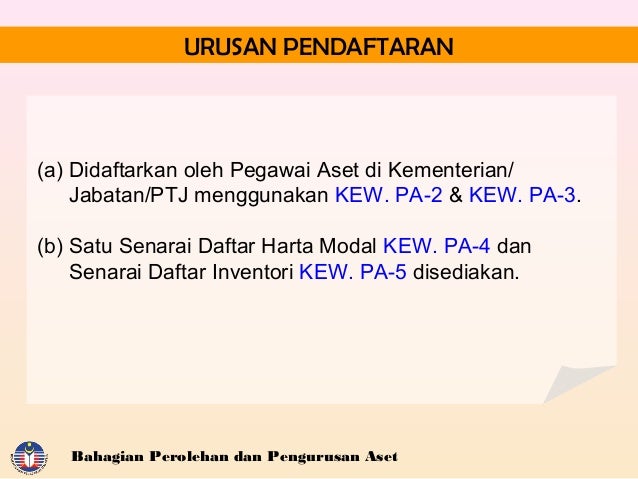 URUSAN PENDAFTARAN

(a) Didaftarkan oleh Pegawai Aset di Kementerian/ Jabatan/PTJ menggunakan KEW. PA-2 & KEW. PA-3.

(b) Satu Senarai Daftar Harta Modal KEW. PA-4 dan Senarai Daftar Inventori KEW. PA-5 disediakan.

Bahagian Perolehan dan Pengurusan Aset